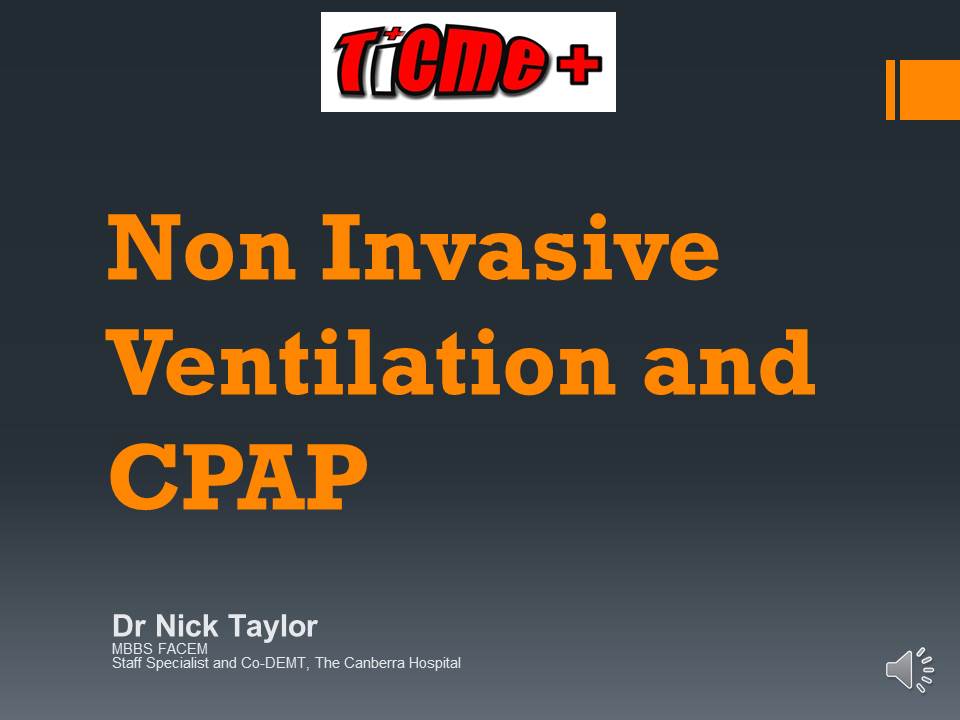 TiCMe+

Non Invasive Ventilation and CPAP

Dr Nick Taylor
MBBS FACEM
Staff Specialist and Co-DEMT, The Canberra Hospital